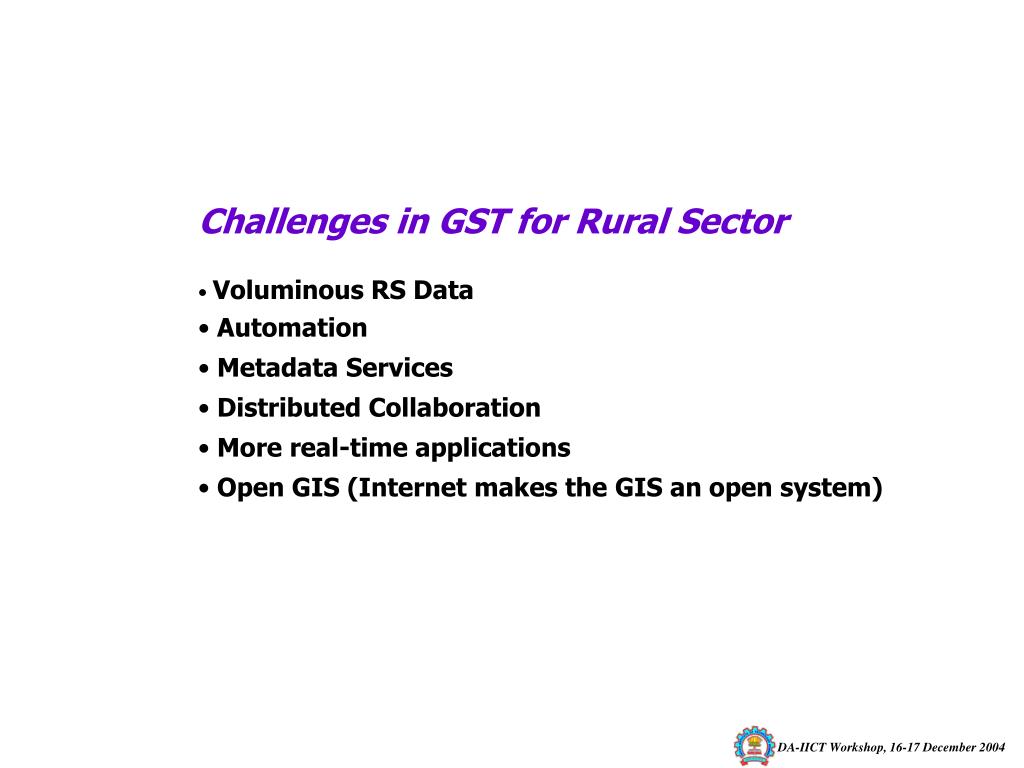 Challenges in GST for Rural Sector

• Voluminous RS Data
• Automation
• Metadata Services
• Distributed Collaboration
• More real-time applications
• Open GIS (Internet makes the GIS an open system)

DA-IICT Workshop, 16-17 December 2004